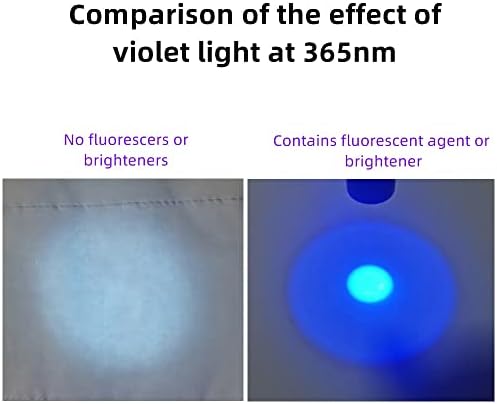 Comparison of the effect of violet light at 365nm

No fluorescers or brighteners

Contains fluorescent agent or brightener